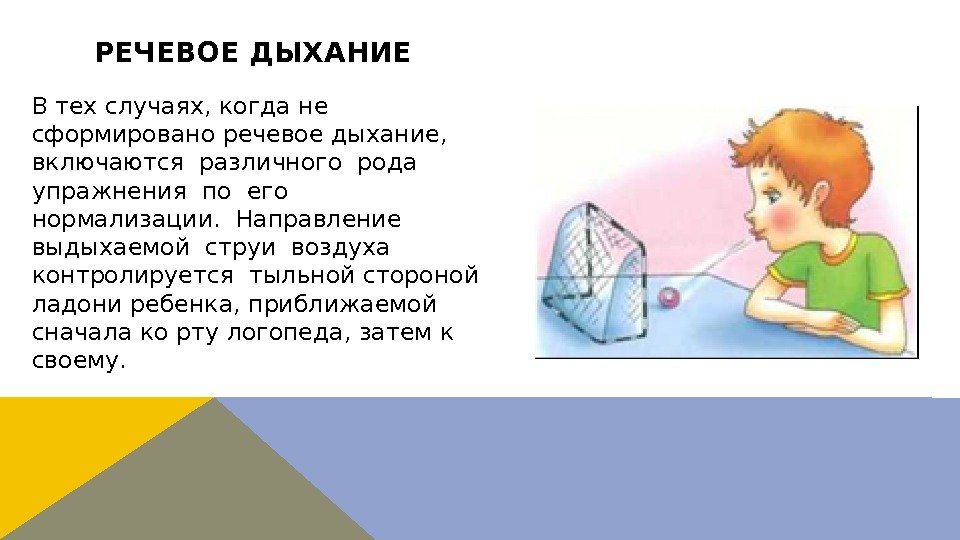 РЕЧЕВОЕ ДЫХАНИЕ

В тех случаях, когда не сформировано речевое дыхание, включаются различного рода упражнения по его нормализации. Направление выдыхаемой струи воздуха контролируется тыльной стороной ладони ребенка, приближаемой сначала ко рту логопеда, затем к своему.